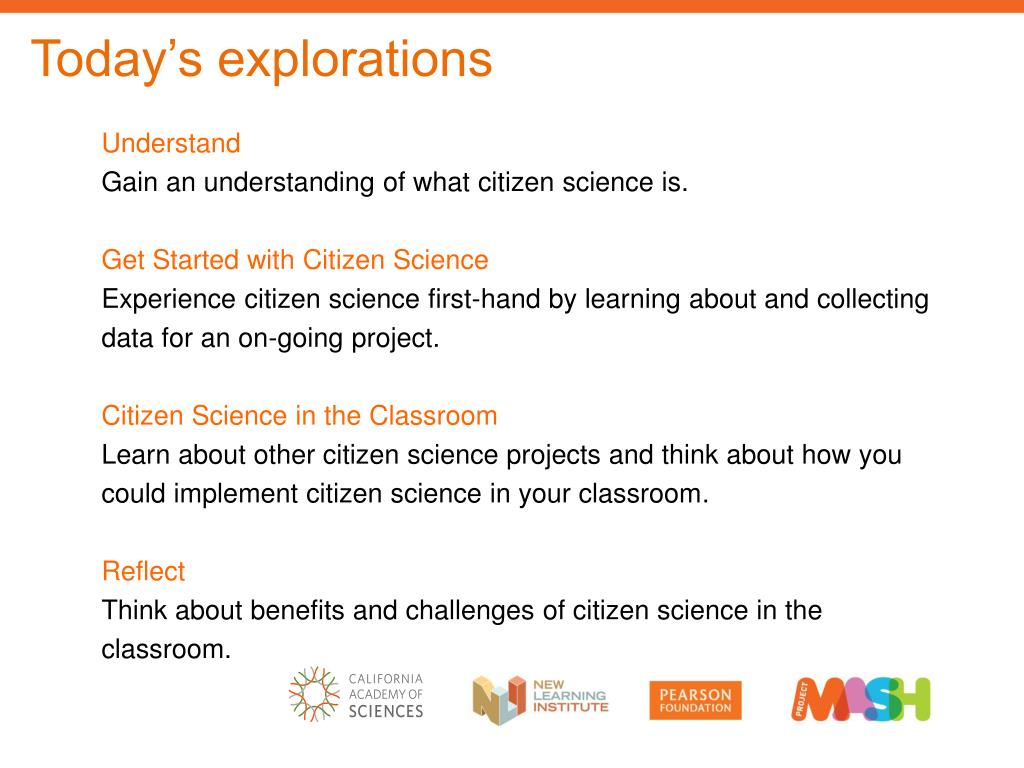 Today's explorations

Understand
Gain an understanding of what citizen science is.

Get Started with Citizen Science
Experience citizen science first-hand by learning about and collecting data for an on-going project.

Citizen Science in the Classroom
Learn about other citizen science projects and think about how you could implement citizen science in your classroom.

Reflect
Think about benefits and challenges of citizen science in the classroom.

CALIFORNIA ACADEMY OF SCIENCES

NEW LEARNING INSTITUTE

PEARSON FOUNDATION

PROJECT MASH